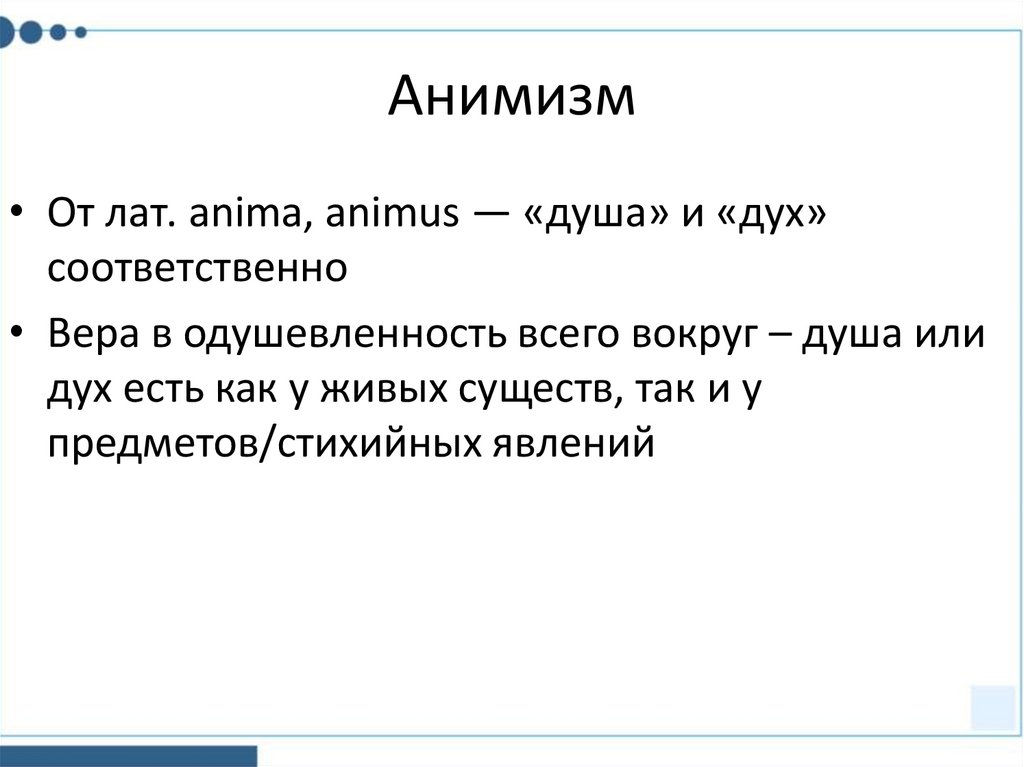 Анимизм

• От лат. anima, animus — «душа» и «дух» соответственно

• Вера в одушевленность всего вокруг – душа или дух есть как у живых существ, так и у предметов/стихийных явлений